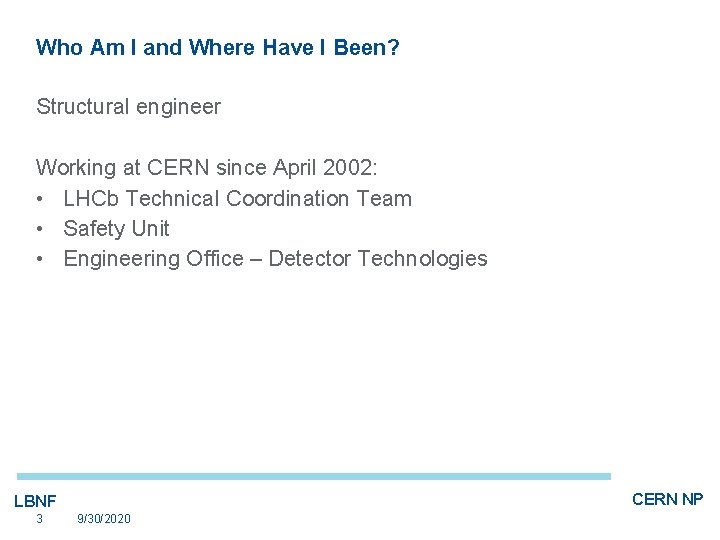 Who Am I and Where Have I Been?

Structural engineer

Working at CERN since April 2002:
• LHCb Technical Coordination Team
• Safety Unit
• Engineering Office – Detector Technologies

LBNF
3 9/30/2020

CERN NP